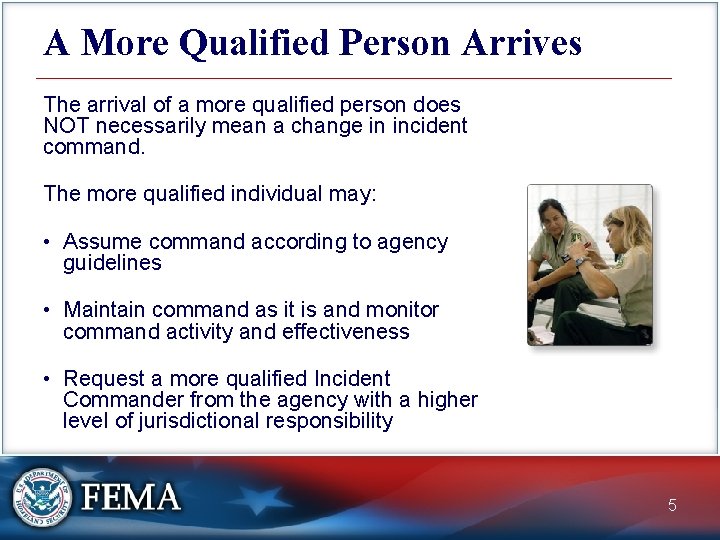 A More Qualified Person Arrives

The arrival of a more qualified person does NOT necessarily mean a change in incident command.

The more qualified individual may:

• Assume command according to agency guidelines

• Maintain command as it is and monitor command activity and effectiveness

• Request a more qualified Incident Commander from the agency with a higher level of jurisdictional responsibility

U.S. DEPARTMENT OF HOMELAND SECURITY

FEMA

5